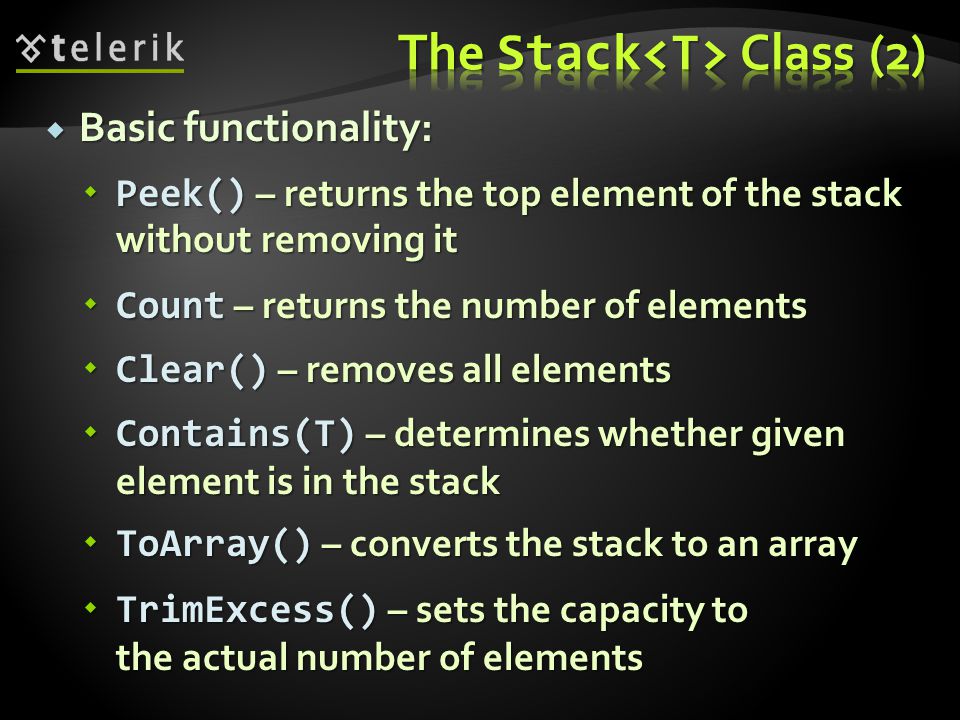 telerik

The Stack<T> Class (2)

Basic functionality:

Peek() – returns the top element of the stack without removing it

Count – returns the number of elements

Clear() – removes all elements

Contains(T) – determines whether given element is in the stack

ToArray() – converts the stack to an array

TrimExcess() – sets the capacity to the actual number of elements